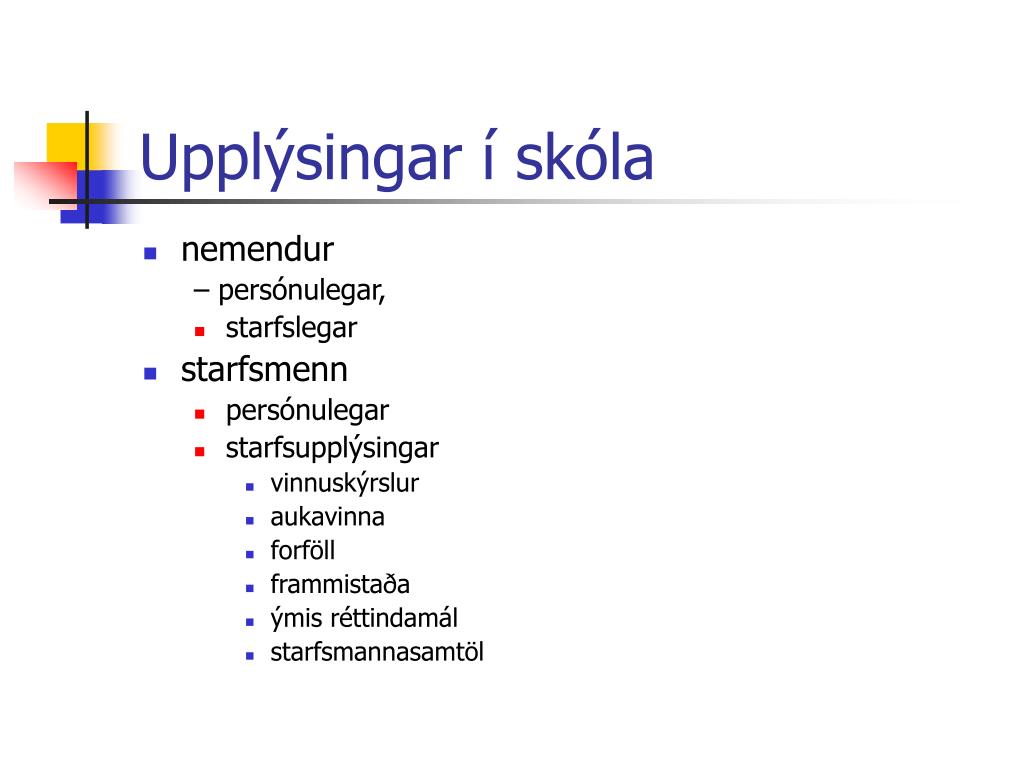 Upplýsingar í skóla

- nemendur
  – persónulegar,
  - starfslegar
- starfsmenn
  - persónulegar
  - starfsupplýsingar
    - vinnuskýrslur
    - aukavinna
    - forföll
    - frammistaða
    - ýmis réttindamál
    - starfsmannasamtöl